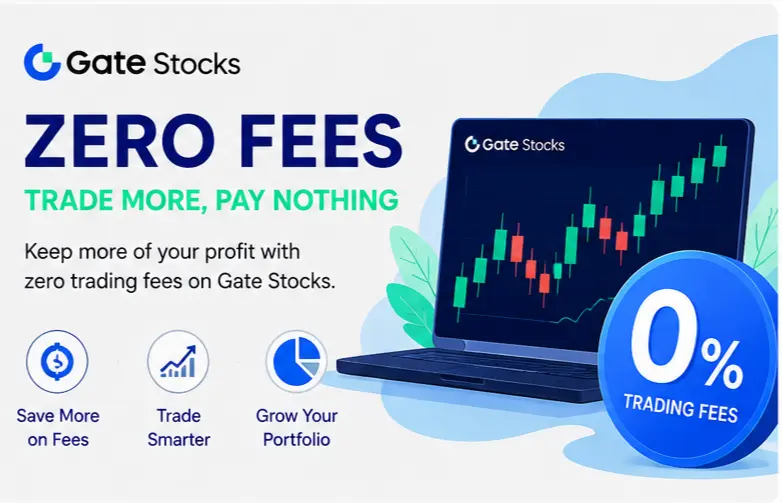 Gate Stocks

ZERO FEES

TRADE MORE, PAY NOTHING

Keep more of your profit with zero trading fees on Gate Stocks.

Save More
on Fees

Trade
Smarter

Grow Your
Portfolio

Gate Stocks

0%
TRADING FEES